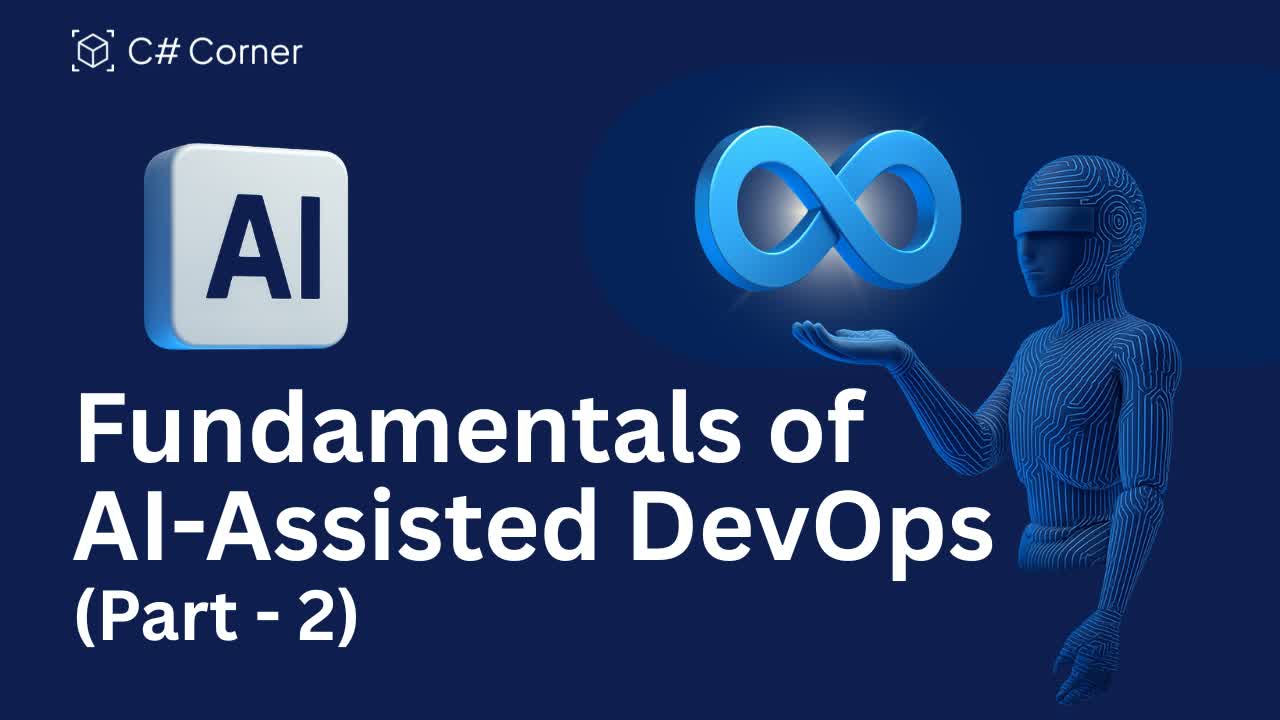 C# Corner

AI

Fundamentals of AI-Assisted DevOps (Part - 2)